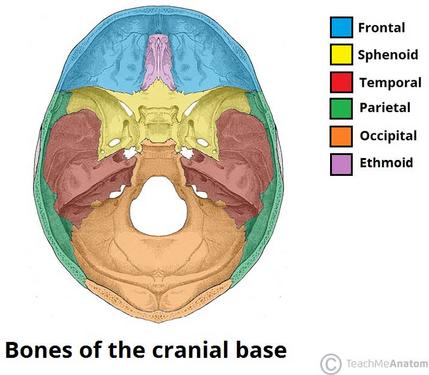 Frontal
Sphenoid
Temporal
Parietal
Occipital
Ethmoid

Bones of the cranial base

© TeachMeAnatom